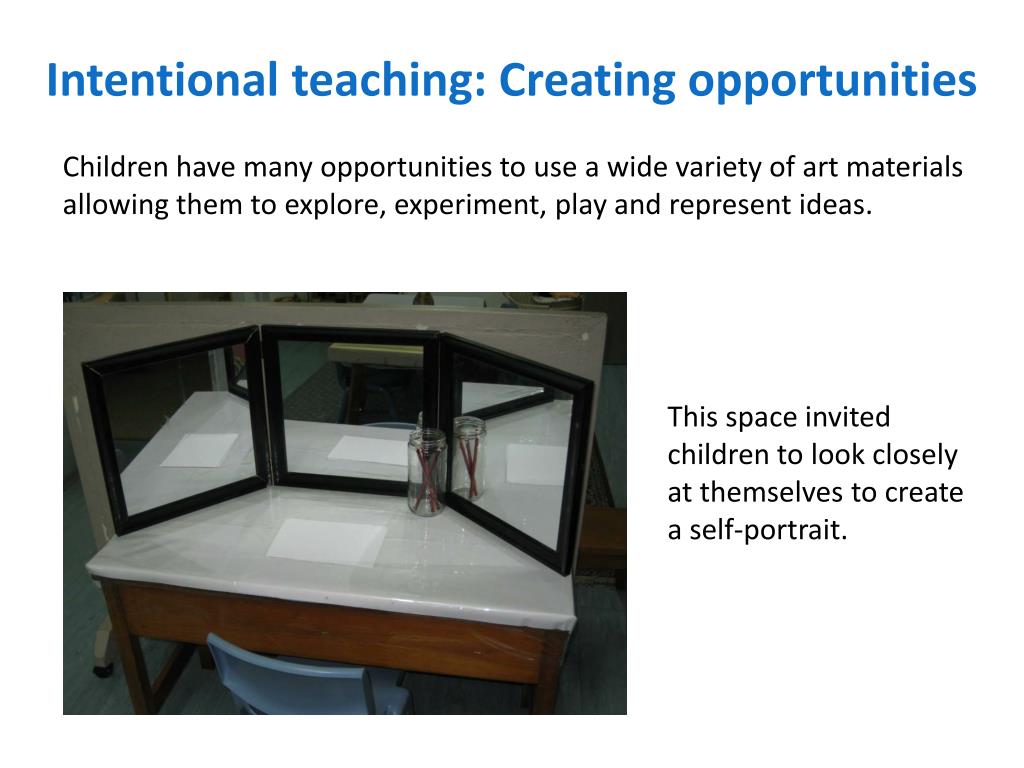 Intentional teaching: Creating opportunities

Children have many opportunities to use a wide variety of art materials allowing them to explore, experiment, play and represent ideas.

This space invited children to look closely at themselves to create a self-portrait.